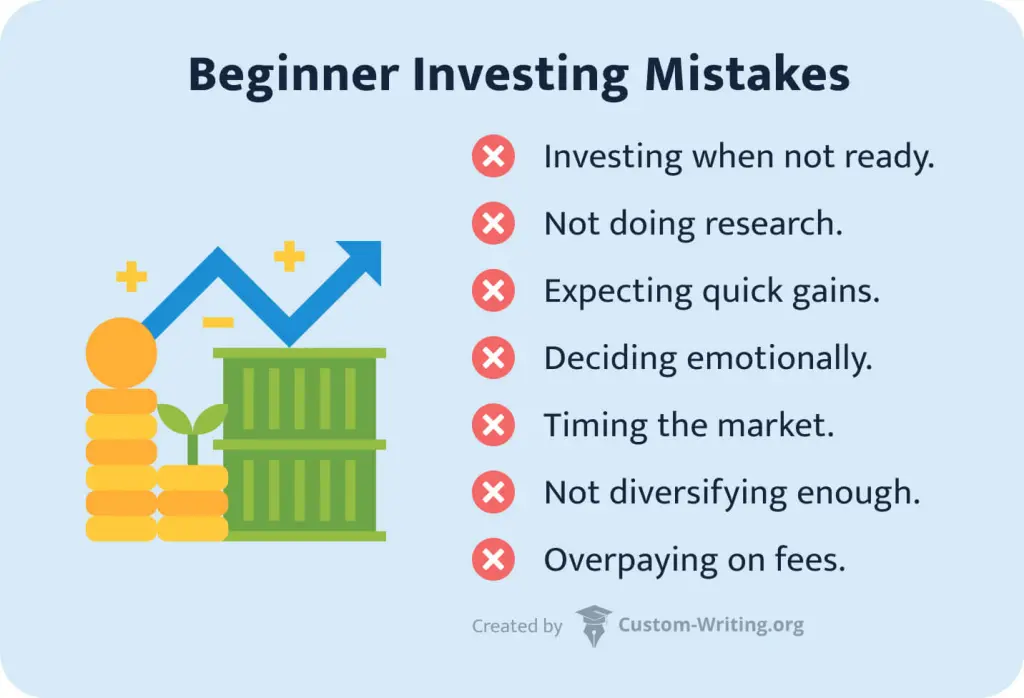 Beginner Investing Mistakes

Investing when not ready.

Not doing research.

Expecting quick gains.

Deciding emotionally.

Timing the market.

Not diversifying enough.

Overpaying on fees.

Created by Custom-Writing.org